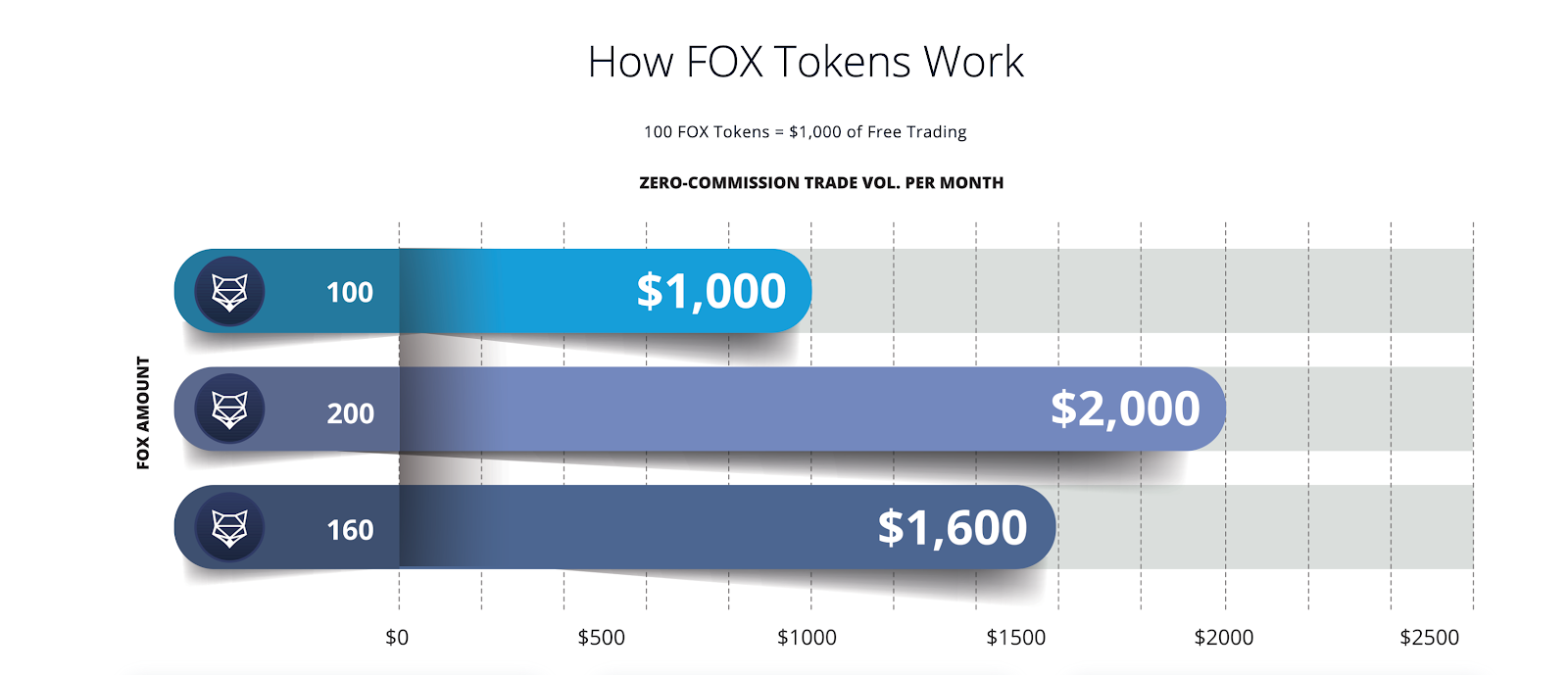 How FOX Tokens Work

100 FOX Tokens = $1,000 of Free Trading

ZERO-COMMISSION TRADE VOL. PER MONTH

FOX AMOUNT

100 $1,000

200 $2,000

160 $1,600

$0 $500 $1000 $1500 $2000 $2500